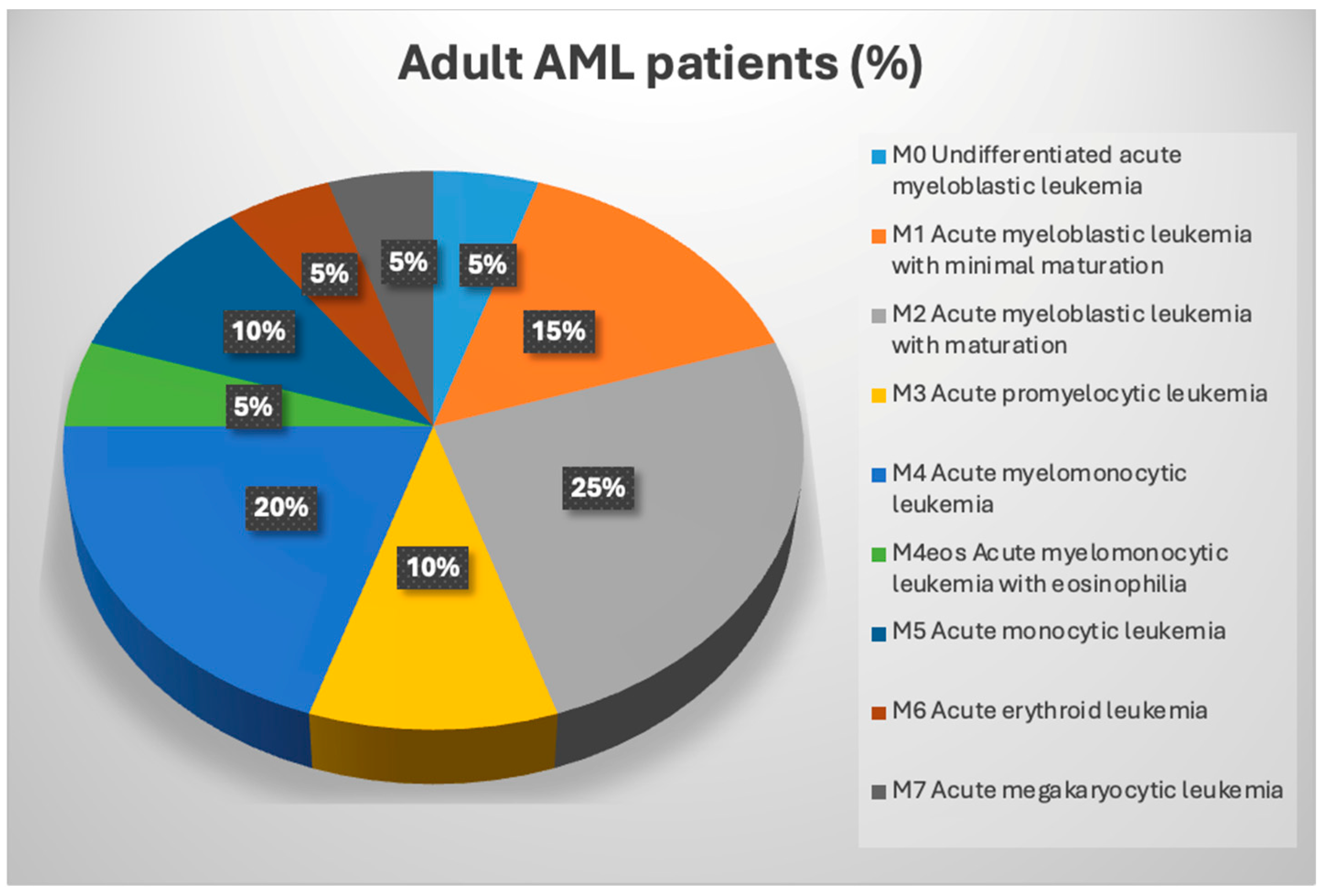 Adult AML patients (%)

5%
15%
25%
10%
20%
5%
10%
5%
5%

M0 Undifferentiated acute myeloblastic leukemia
M1 Acute myeloblastic leukemia with minimal maturation
M2 Acute myeloblastic leukemia with maturation
M3 Acute promyelocytic leukemia
M4 Acute myelomonocytic leukemia
M4eos Acute myelomonocytic leukemia with eosinophilia
M5 Acute monocytic leukemia
M6 Acute erythroid leukemia
M7 Acute megakaryocytic leukemia